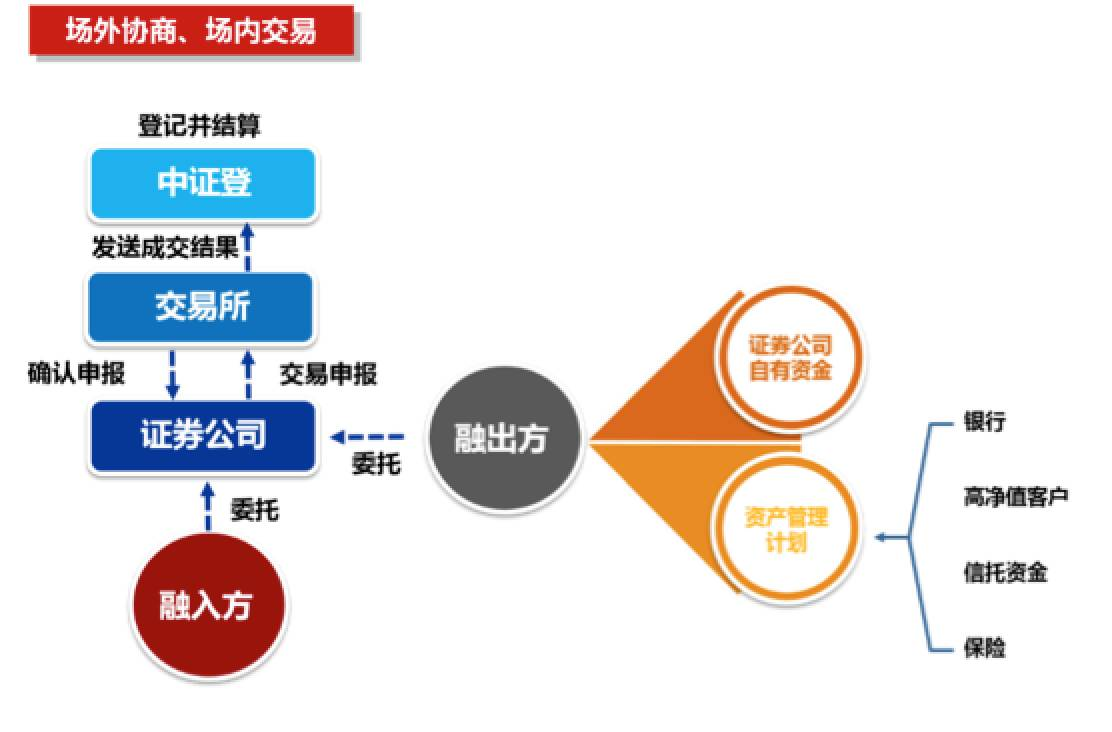 场外协商、场内交易

登记并结算

中证登

发送成交结果

交易所

确认申报

交易申报

证券公司

委托

委托

融入方

融出方

证券公司自有资金

资产管理计划

银行

高净值客户

信托资金

保险